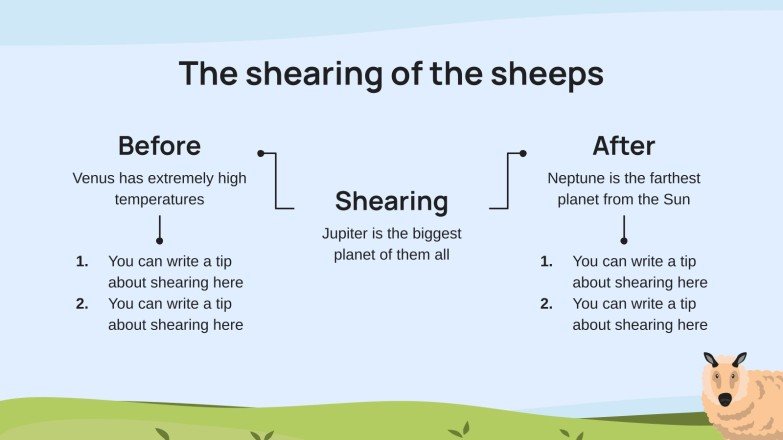 The shearing of the sheeps

Before

Venus has extremely high temperatures

1. You can write a tip about shearing here
2. You can write a tip about shearing here

Shearing

Jupiter is the biggest planet of them all

After

Neptune is the farthest planet from the Sun

1. You can write a tip about shearing here
2. You can write a tip about shearing here